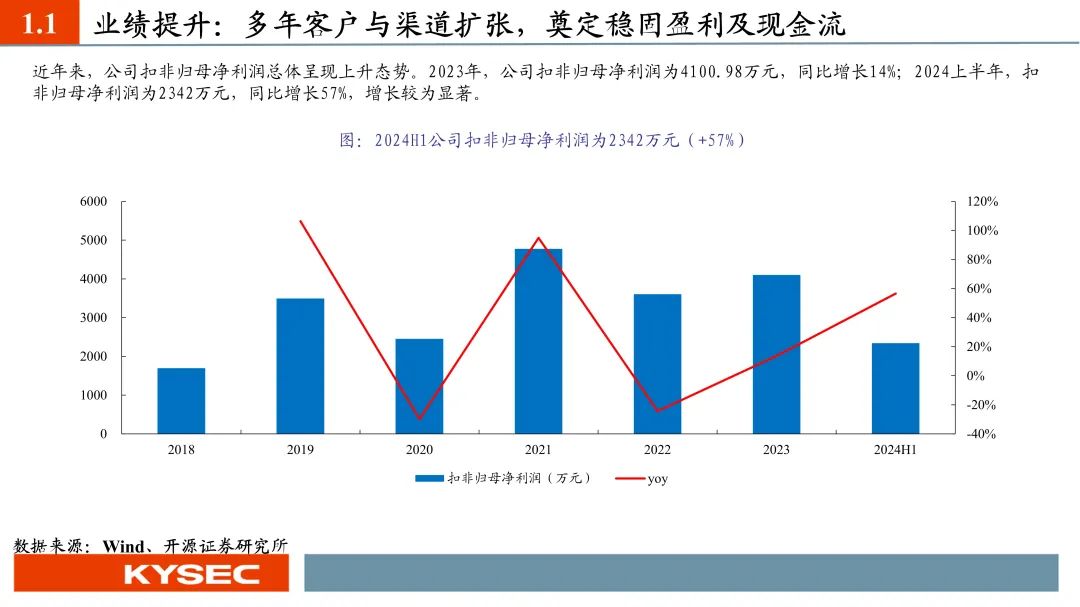 1.1 业绩提升：多年客户与渠道扩张，奠定稳固盈利及现金流

近年来，公司扣非归母净利润总体呈现上升态势。2023年，公司扣非归母净利润为4100.98万元，同比增长14%；2024上半年，扣非归母净利润为2342万元，同比增长57%，增长较为显著。

图：2024H1公司扣非归母净利润为2342万元（+57%）

6000
5000
4000
3000
2000
1000
0

120%
100%
80%
60%
40%
20%
0%
-20%
-40%

2018 2019 2020 2021 2022 2023 2024H1

扣非归母净利润（万元） yoy

数据来源：Wind、开源证券研究所

KYSEC